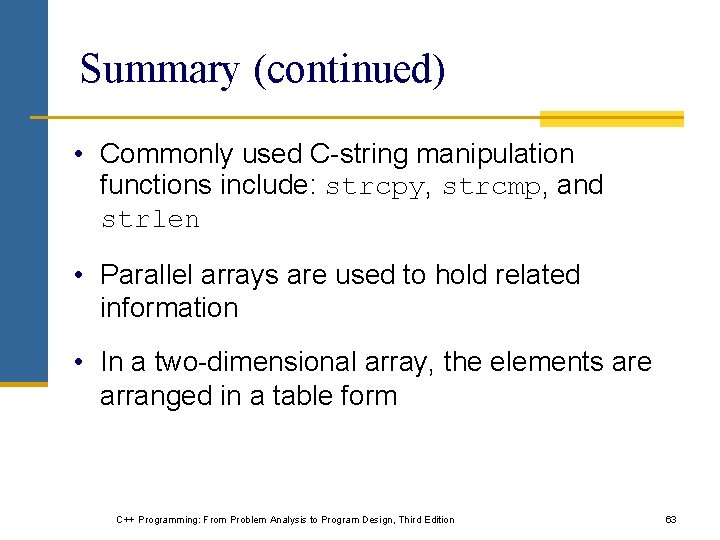 Summary (continued)

• Commonly used C-string manipulation functions include: strcpy, strcmp, and strlen

• Parallel arrays are used to hold related information

• In a two-dimensional array, the elements are arranged in a table form

C++ Programming: From Problem Analysis to Program Design, Third Edition

63